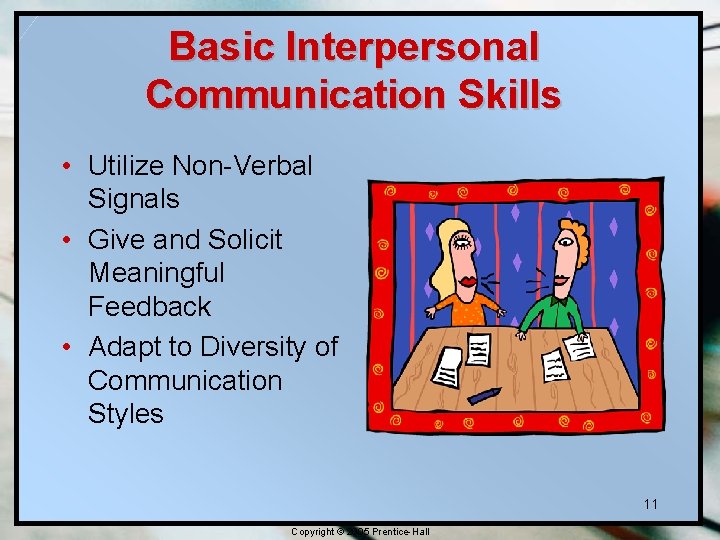 Basic Interpersonal Communication Skills

• Utilize Non-Verbal Signals
• Give and Solicit Meaningful Feedback
• Adapt to Diversity of Communication Styles

11

Copyright © 2005 Prentice-Hall